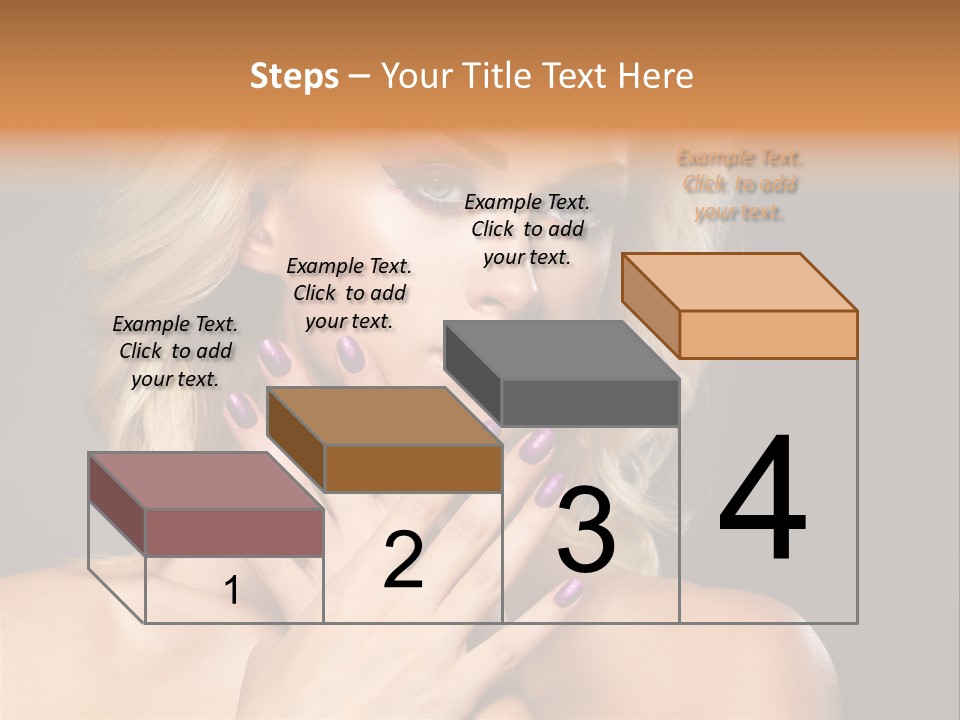 Steps – Your Title Text Here

Example Text. Click to add your text.

Example Text. Click to add your text.

Example Text. Click to add your text.

Example Text. Click to add your text.

1

2

3

4